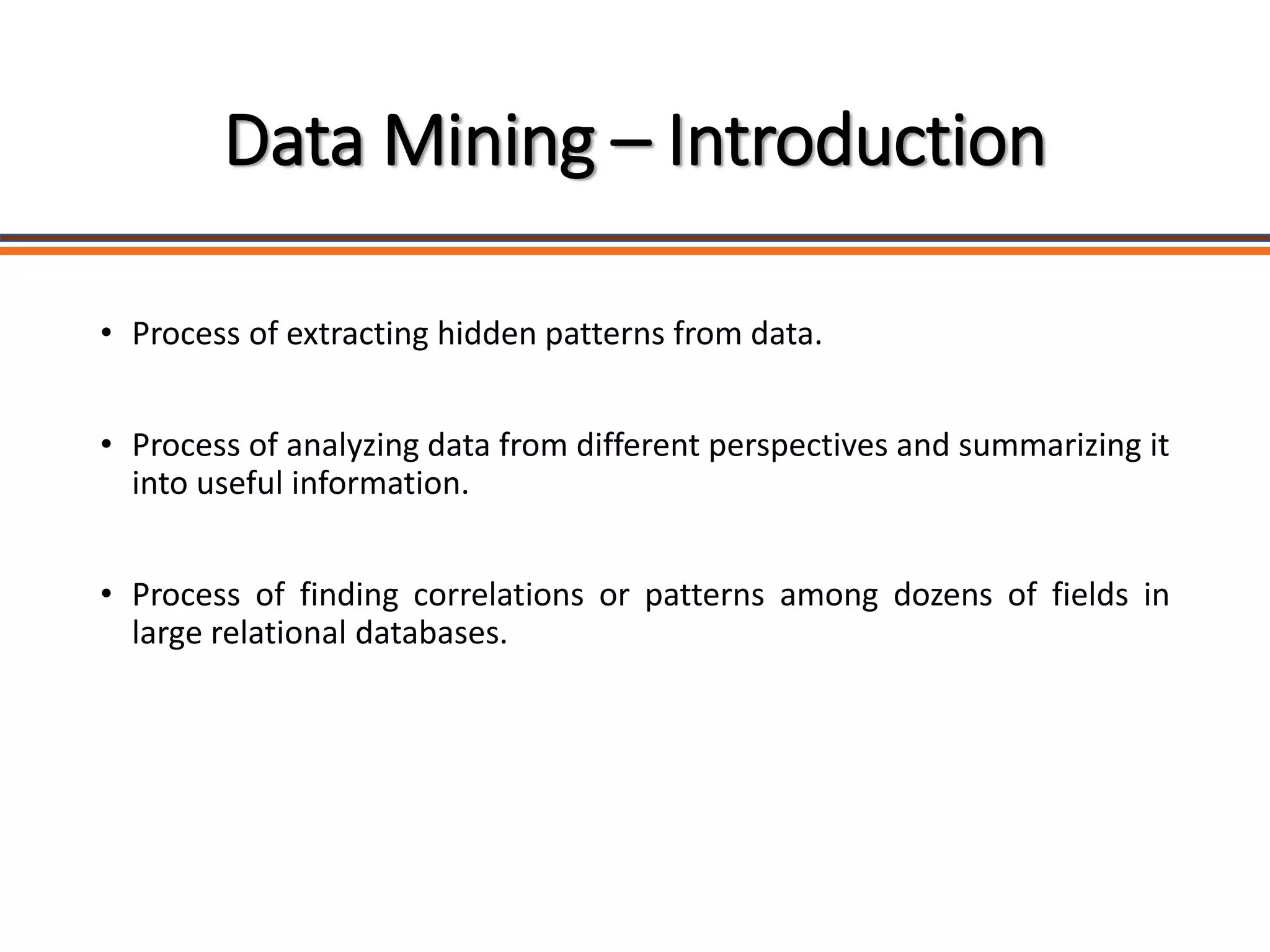 Data Mining – Introduction

• Process of extracting hidden patterns from data.

• Process of analyzing data from different perspectives and summarizing it into useful information.

• Process of finding correlations or patterns among dozens of fields in large relational databases.